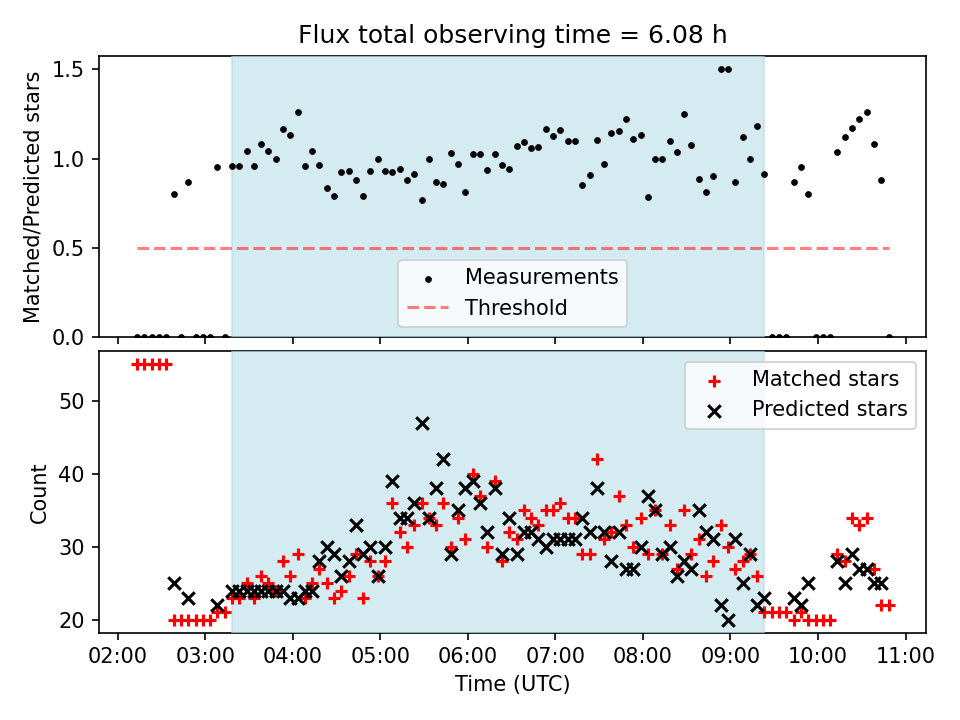 Flux total observing time = 6.08 h

Matched/Predicted stars

1.5
1.0
0.5
0.0

Measurements
Threshold

Count

50
40
30
20

Matched stars
Predicted stars

02:00 03:00 04:00 05:00 06:00 07:00 08:00 09:00 10:00 11:00

Time (UTC)